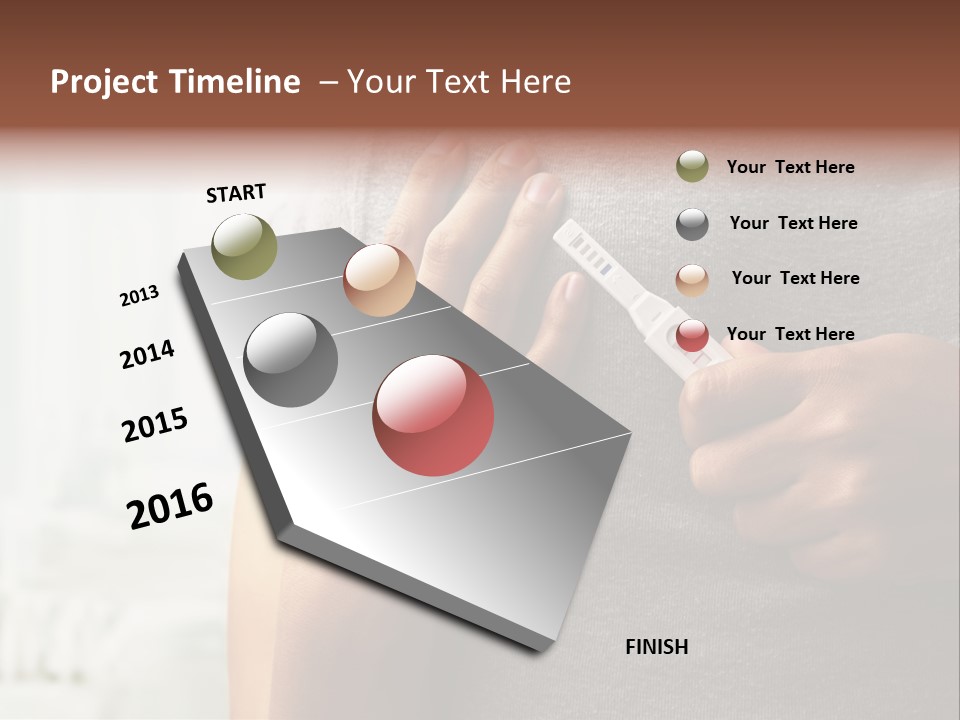 Project Timeline – Your Text Here

START

2013

2014

2015

2016

FINISH

Your Text Here

Your Text Here

Your Text Here

Your Text Here